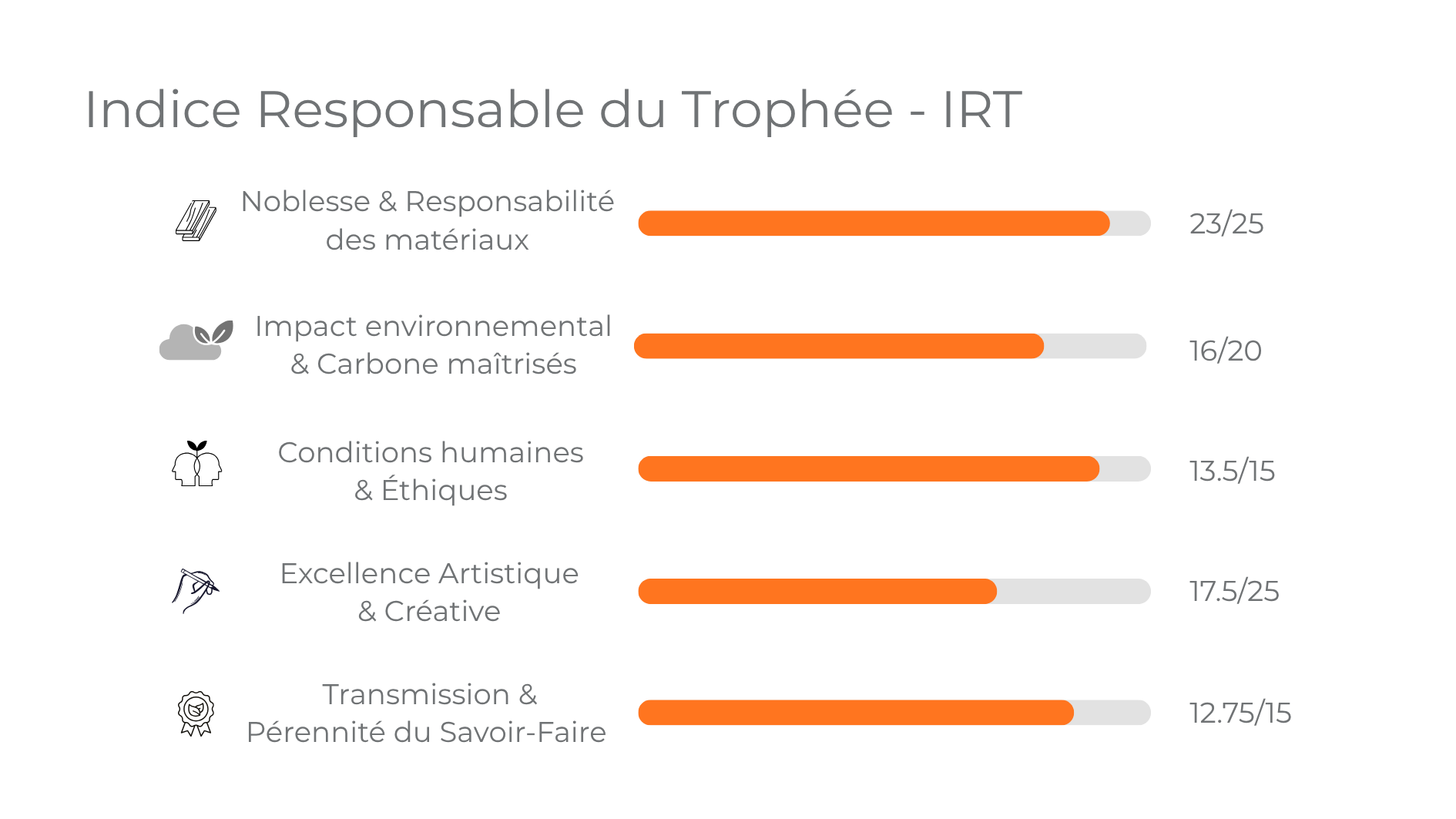 Indice Responsable du Trophée - IRT

Noblesse & Responsabilité des matériaux

23/25

Impact environnemental & Carbone maîtrisés

16/20

Conditions humaines & Éthiques

13.5/15

Excellence Artistique & Créative

17.5/25

Transmission & Pérennité du Savoir-Faire

12.75/15